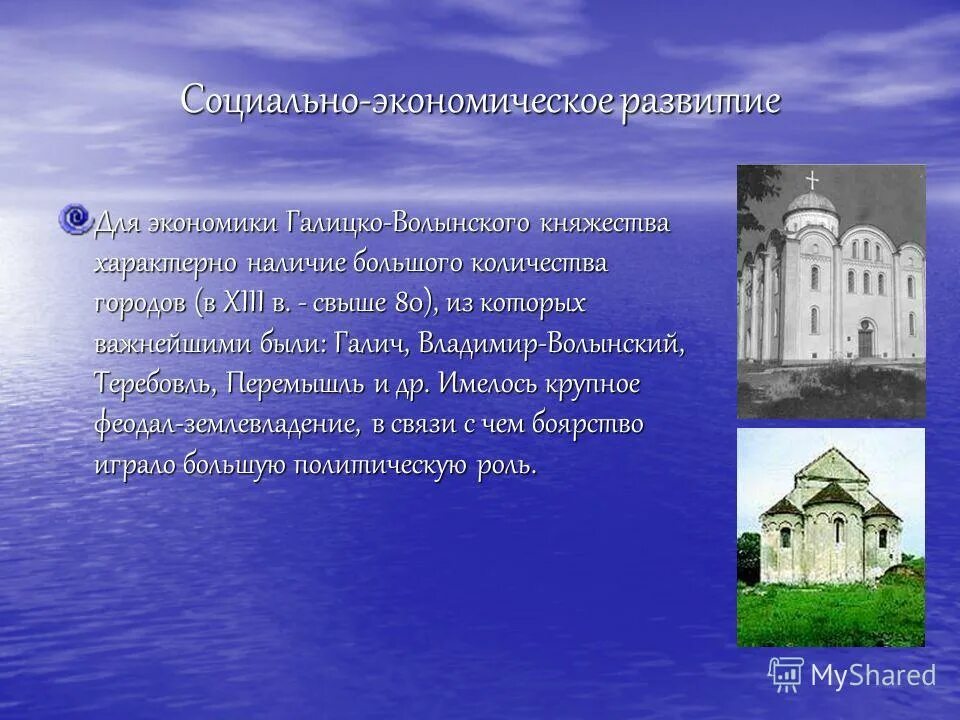 Социально-экономическое развитие

Для экономики Галицко-Волынского княжества характерно наличие большого количества городов (в XIII в. - свыше 80), из которых важнейшими были: Галич, Владимир-Волынский, Теребовль, Перемышль и др. Имелось крупное феодал-землевладение, в связи с чем боярство играло большую политическую роль.

MyShared